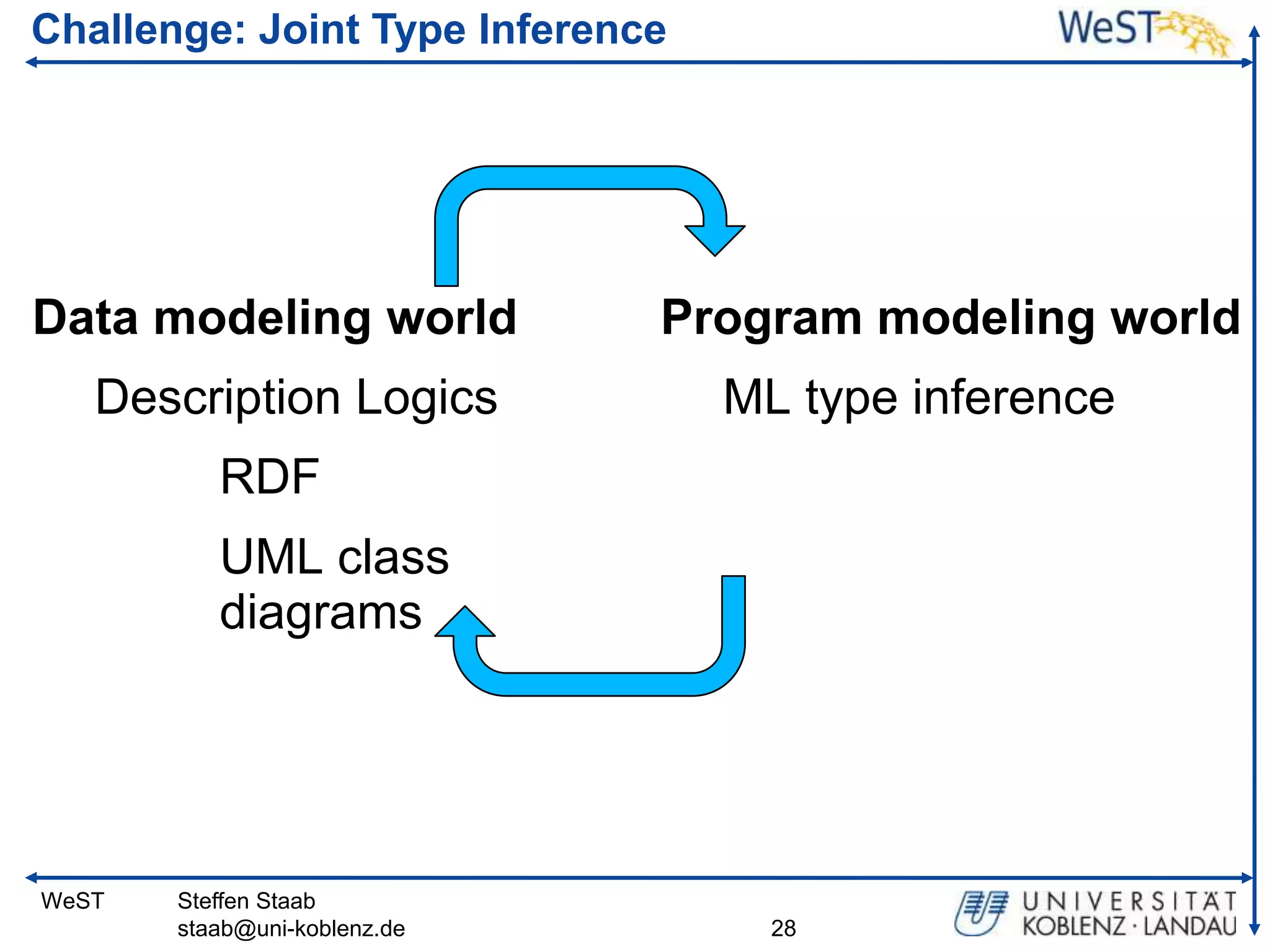 Challenge: Joint Type Inference

WeST

Data modeling world

Description Logics

RDF

UML class diagrams

Program modeling world

ML type inference

WeST

Steffen Staab
staab@uni-koblenz.de

28

UNIVERSITÄT
KOBLENZ · LANDAU